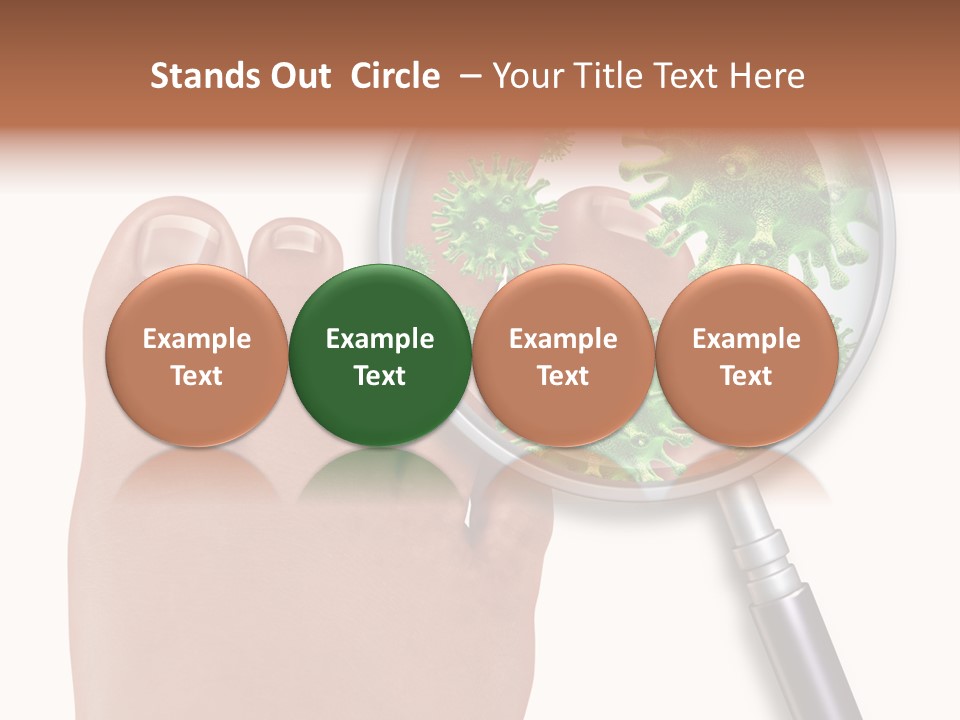 Stands Out Circle – Your Title Text Here

Example Text

Example Text

Example Text

Example Text